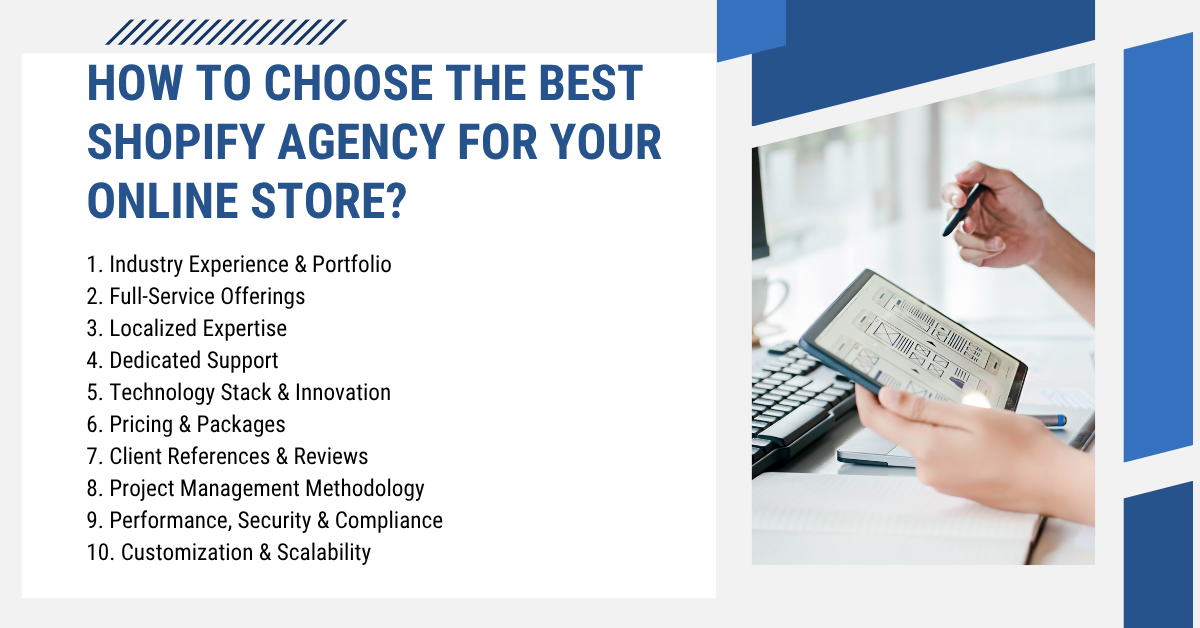 HOW TO CHOOSE THE BEST SHOPIFY AGENCY FOR YOUR ONLINE STORE?

1. Industry Experience & Portfolio
2. Full-Service Offerings
3. Localized Expertise
4. Dedicated Support
5. Technology Stack & Innovation
6. Pricing & Packages
7. Client References & Reviews
8. Project Management Methodology
9. Performance, Security & Compliance
10. Customization & Scalability